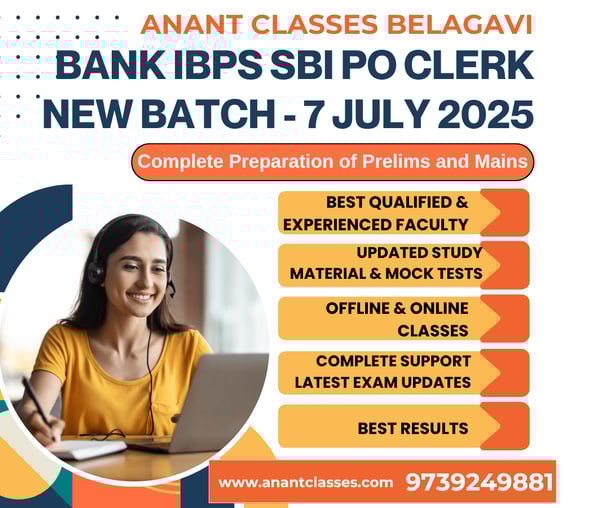 ANANT CLASSES BELAGAVI

BANK IBPS SBI PO CLERK

NEW BATCH - 7 JULY 2025

Complete Preparation of Prelims and Mains

BEST QUALIFIED & EXPERIENCED FACULTY

UPDATED STUDY MATERIAL & MOCK TESTS

OFFLINE & ONLINE CLASSES

COMPLETE SUPPORT LATEST EXAM UPDATES

BEST RESULTS

www.anantclasses.com 9739249881